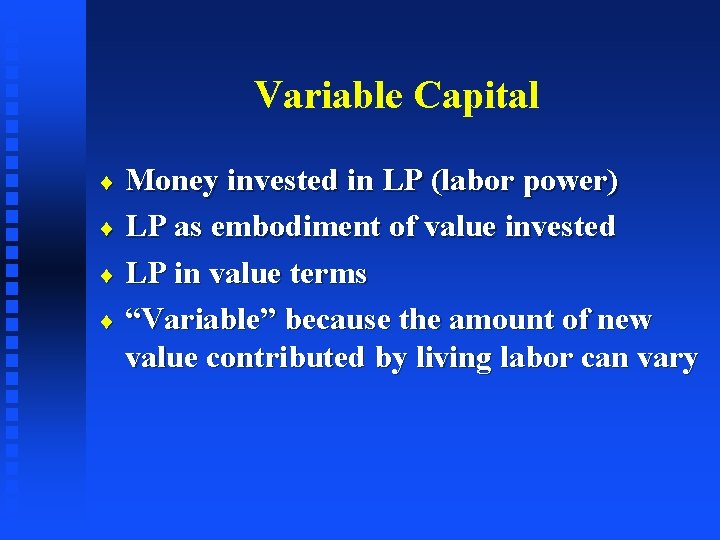 Variable Capital

♦ Money invested in LP (labor power)
♦ LP as embodiment of value invested
♦ LP in value terms
♦ “Variable” because the amount of new value contributed by living labor can vary